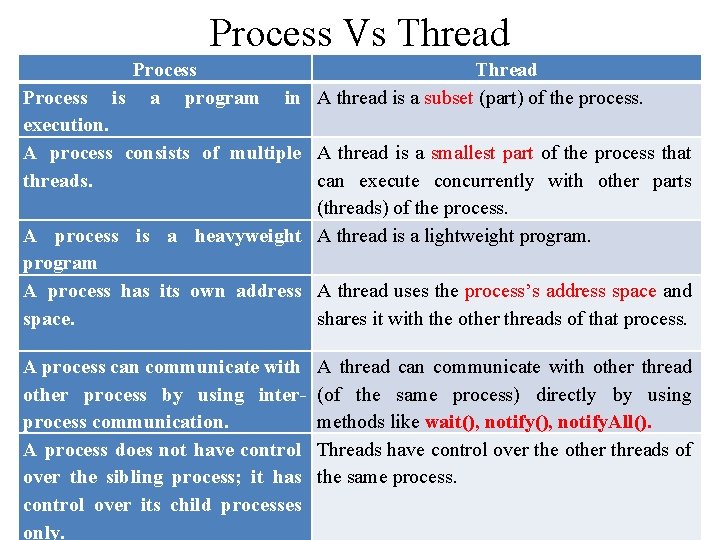 Process Vs Thread

| Process | Thread |
|---|---|
| Process is a program in execution. | A thread is a subset (part) of the process. |
| A process consists of multiple threads. | A thread is a smallest part of the process that can execute concurrently with other parts (threads) of the process. |
| A process is a heavyweight program | A thread is a lightweight program. |
| A process has its own address space. | A thread uses the process's address space and shares it with the other threads of that process. |
| A process can communicate with other process by using inter-process communication. | A thread can communicate with other thread (of the same process) directly by using methods like wait(), notify(), notifyAll(). |
| A process does not have control over the sibling process; it has control over its child processes only. | Threads have control over the other threads of the same process. |